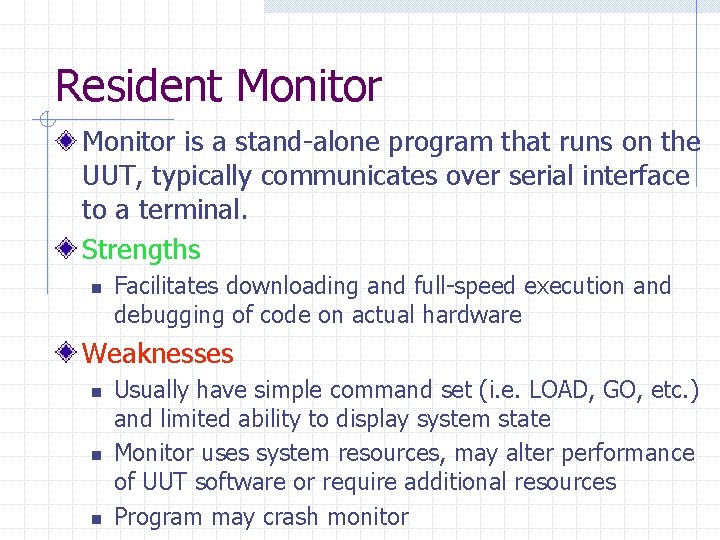 Resident Monitor

Monitor is a stand-alone program that runs on the UUT, typically communicates over serial interface to a terminal.

Strengths

Facilitates downloading and full-speed execution and debugging of code on actual hardware

Weaknesses

Usually have simple command set (i.e. LOAD, GO, etc.) and limited ability to display system state

Monitor uses system resources, may alter performance of UUT software or require additional resources

Program may crash monitor